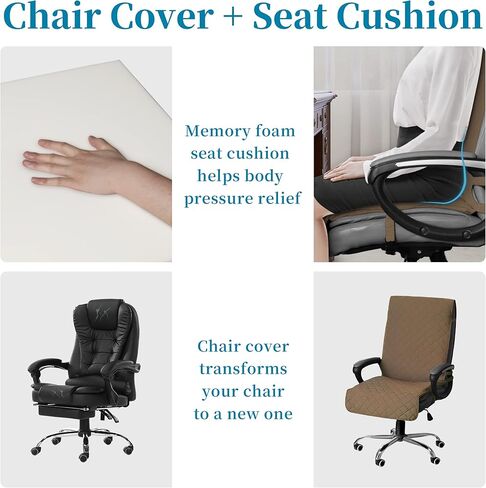 Chair Cover + Seat Cushion

Memory foam seat cushion helps body pressure relief

Chair cover transforms your chair to a new one